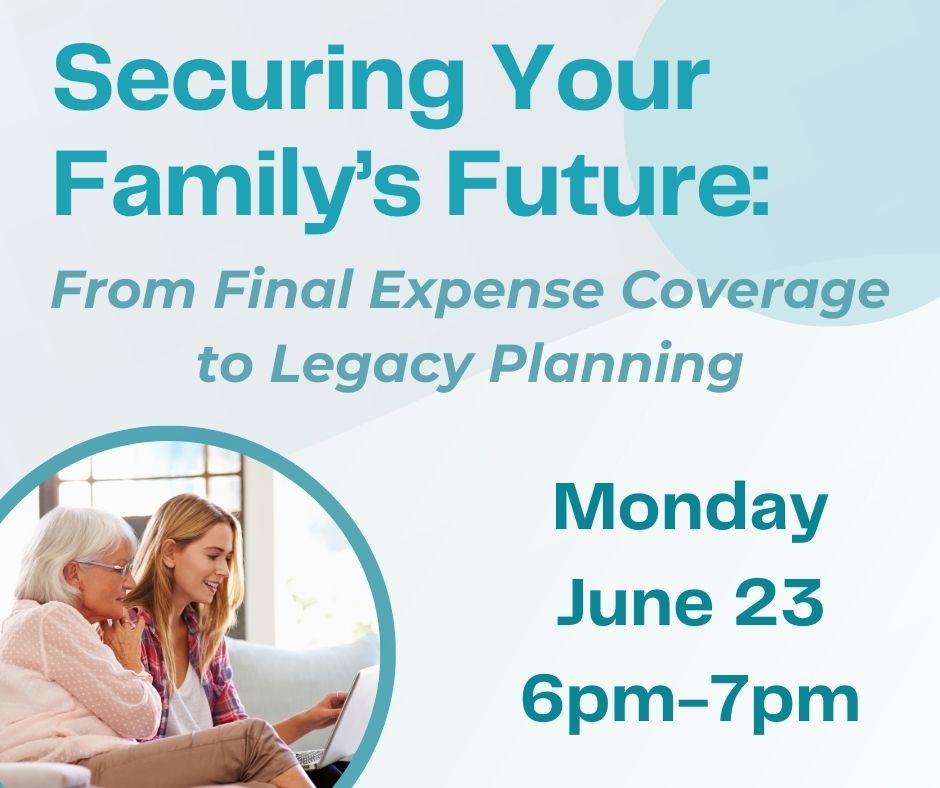 Securing Your Family's Future:

From Final Expense Coverage to Legacy Planning

Monday
June 23
6pm–7pm